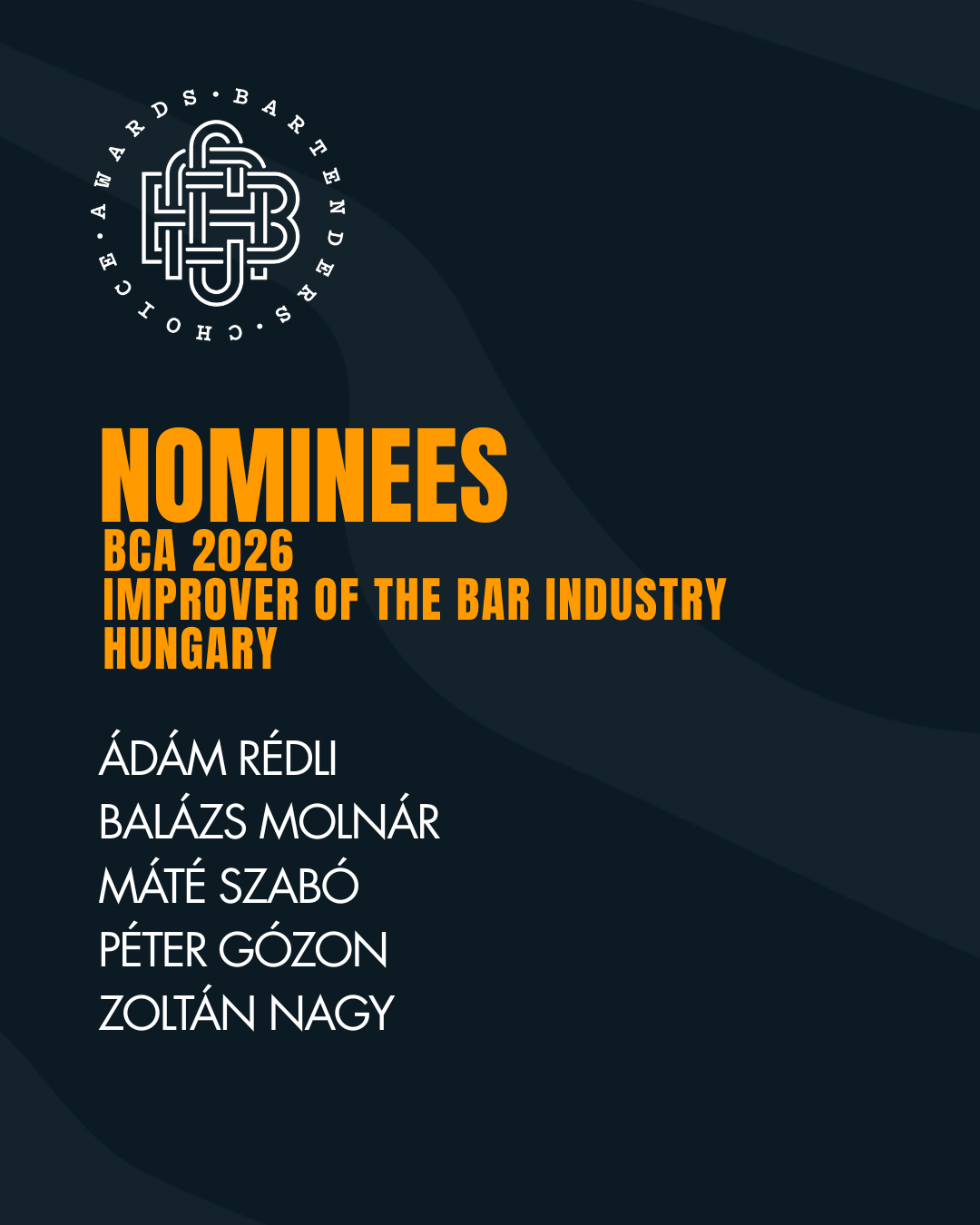 BARTENDERS · CHOICE · AWARDS ·

NOMINEES
BCA 2026
IMPROVER OF THE BAR INDUSTRY
HUNGARY

ÁDÁM RÉDLI
BALÁZS MOLNÁR
MÁTÉ SZABÓ
PÉTER GÓZON
ZOLTÁN NAGY